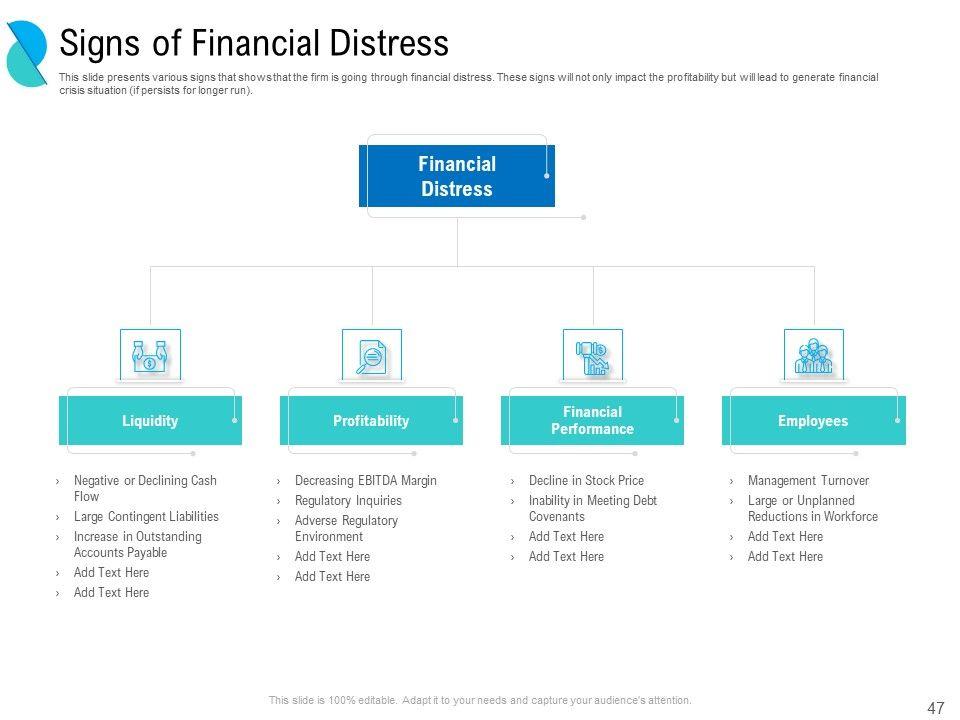 Signs of Financial Distress

This slide presents various signs that shows that the firm is going through financial distress. These signs will not only impact the profitability but will lead to generate financial crisis situation (if persists for longer run).

Financial Distress

Liquidity

› Negative or Declining Cash Flow
› Large Contingent Liabilities
› Increase in Outstanding Accounts Payable
› Add Text Here
› Add Text Here

Profitability

› Decreasing EBITDA Margin
› Regulatory Inquiries
› Adverse Regulatory Environment
› Add Text Here
› Add Text Here

Financial Performance

› Decline in Stock Price
› Inability in Meeting Debt Covenants
› Add Text Here
› Add Text Here

Employees

› Management Turnover
› Large or Unplanned Reductions in Workforce
› Add Text Here
› Add Text Here

This slide is 100% editable. Adapt it to your needs and capture your audience's attention.

47